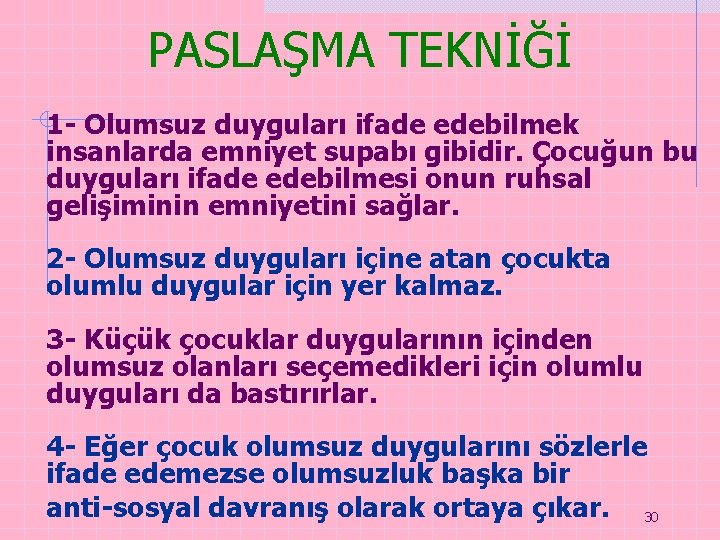 PASLAŞMA TEKNİĞİ

1- Olumsuz duyguları ifade edebilmek insanlarda emniyet supabı gibidir. Çocuğun bu duyguları ifade edebilmesi onun ruhsal gelişiminin emniyetini sağlar.

2- Olumsuz duyguları içine atan çocukta olumlu duygular için yer kalmaz.

3- Küçük çocuklar duygularının içinden olumsuz olanları seçemedikleri için olumlu duyguları da bastırırlar.

4- Eğer çocuk olumsuz duygularını sözlerle ifade edemezse olumsuzluk başka bir anti-sosyal davranış olarak ortaya çıkar.

30